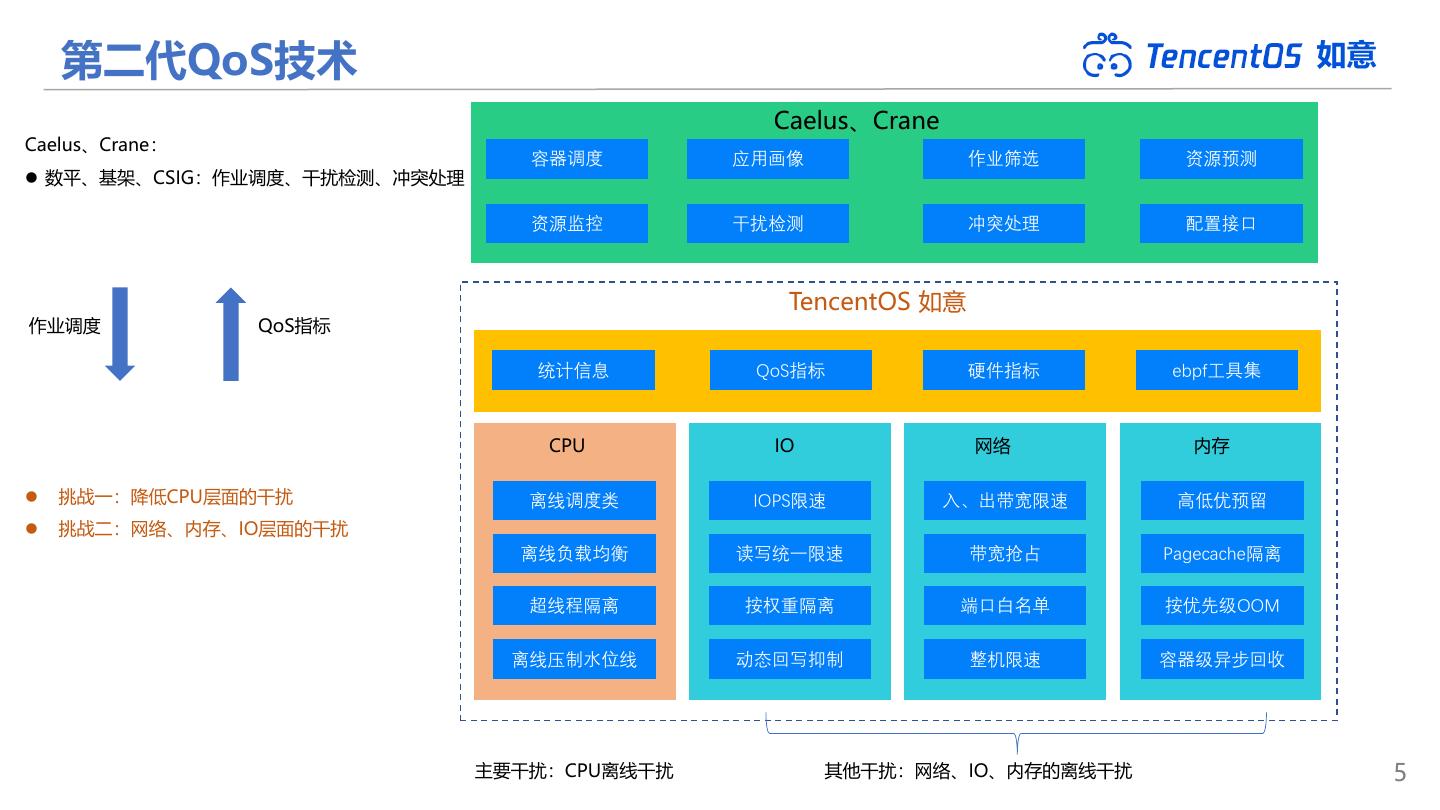 第二代QoS技术

TencentOS 如意

Caelus、Crane：
● 数平、基架、CSIG：作业调度、干扰检测、冲突处理

作业调度

QoS指标

● 挑战一：降低CPU层面的干扰
● 挑战二：网络、内存、IO层面的干扰

Caelus、Crane

容器调度
应用画像
作业筛选
资源预测
资源监控
干扰检测
冲突处理
配置接口

TencentOS 如意

统计信息
QoS指标
硬件指标
ebpf工具集

CPU
离线调度类
离线负载均衡
超线程隔离
离线压制水位线

IO
IOPS限速
读写统一限速
按权重隔离
动态回写抑制

网络
入、出带宽限速
带宽抢占
端口白名单
整机限速

内存
高低优预留
Pagecache隔离
按优先级OOM
容器级异步回收

主要干扰：CPU离线干扰

其他干扰：网络、IO、内存的离线干扰

5